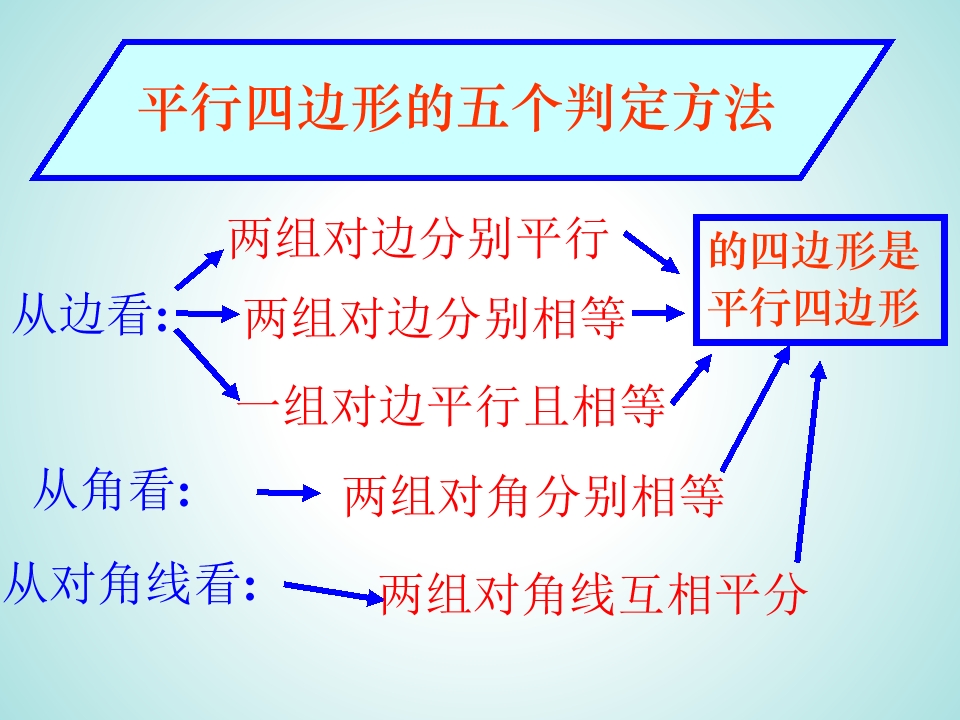 平行四边形的五个判定方法

从边看:

两组对边分别平行

两组对边分别相等

一组对边平行且相等

的四边形是平行四边形

从角看:

两组对角分别相等

从对角线看:

两组对角线互相平分